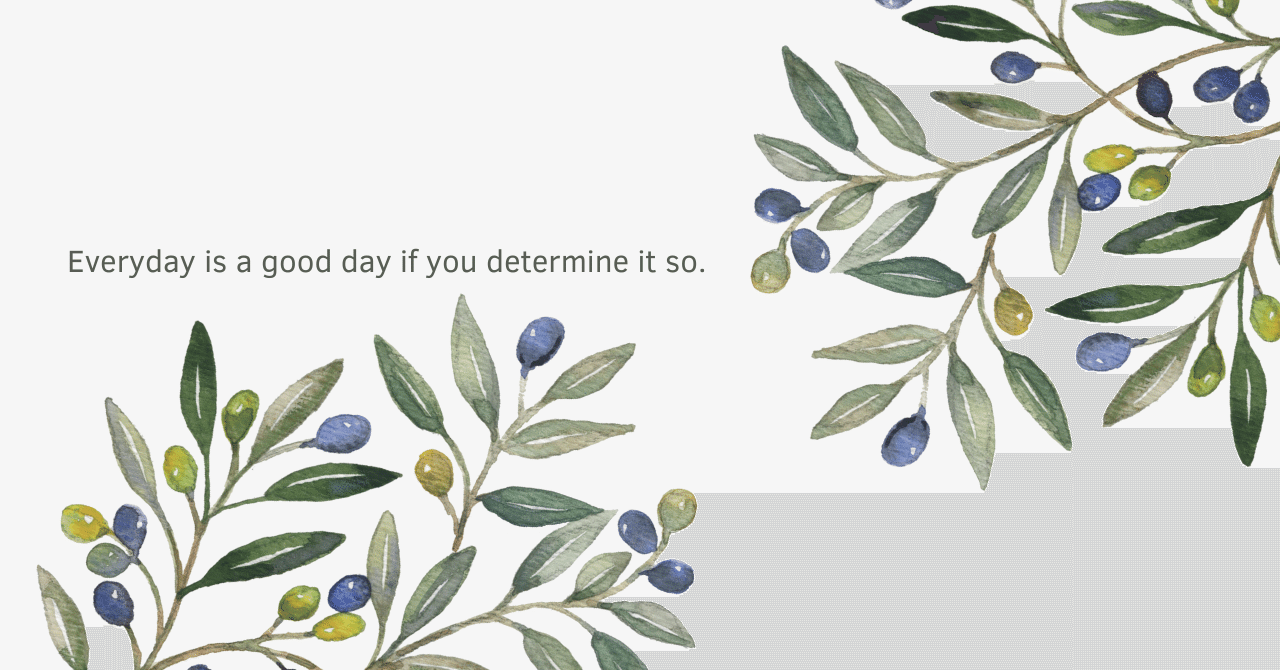 Everyday is a good day if you determine it so.